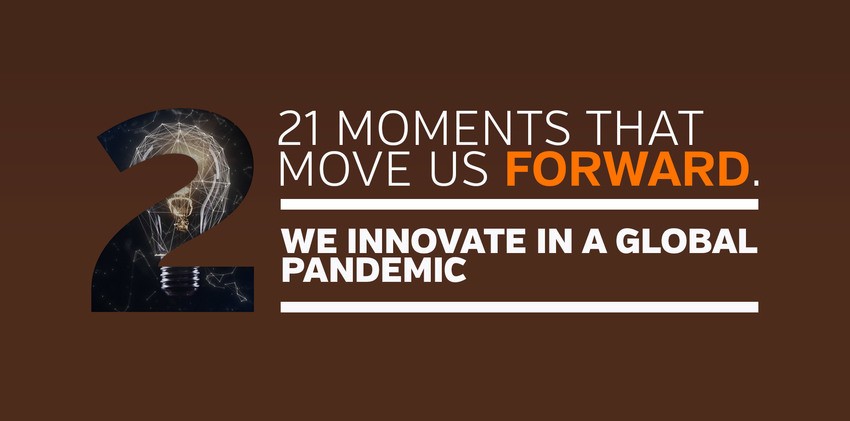 2

21 MOMENTS THAT MOVE US FORWARD.

WE INNOVATE IN A GLOBAL PANDEMIC